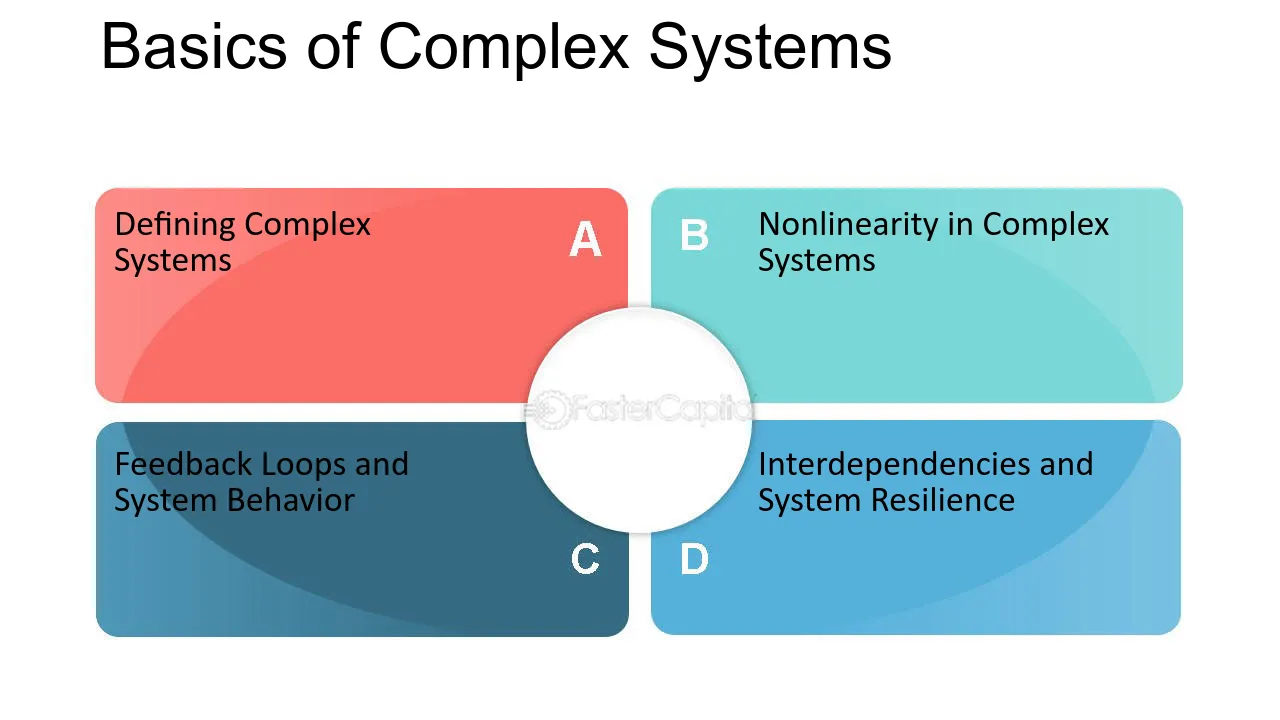 Basics of Complex Systems

Defining Complex Systems

A

B

Nonlinearity in Complex Systems

Feedback Loops and System Behavior

C

D

Interdependencies and System Resilience

FasterCapital